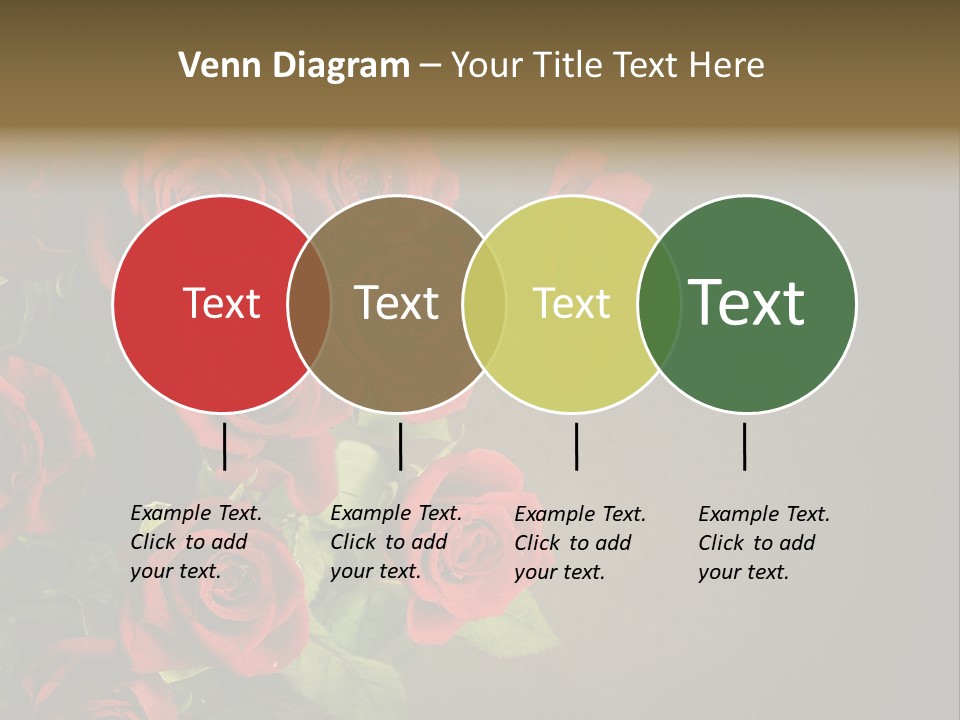 Venn Diagram – Your Title Text Here

Text

Text

Text

Text

Example Text. Click to add your text.

Example Text. Click to add your text.

Example Text. Click to add your text.

Example Text. Click to add your text.